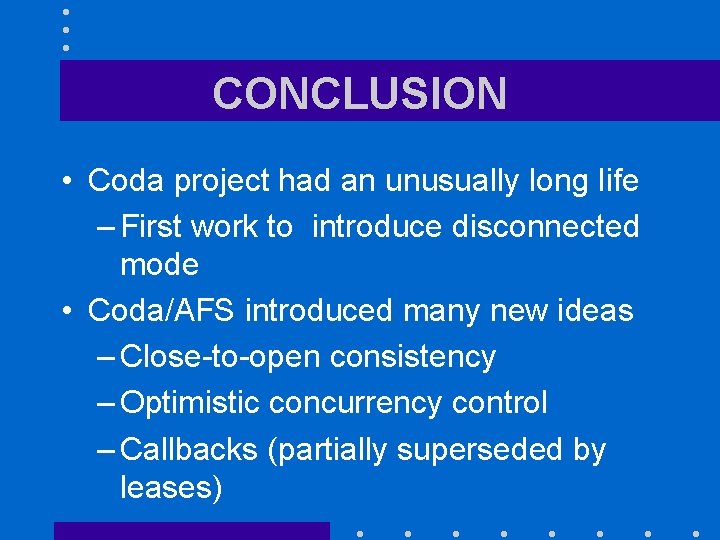 CONCLUSION

• Coda project had an unusually long life
  – First work to introduce disconnected mode
• Coda/AFS introduced many new ideas
  – Close-to-open consistency
  – Optimistic concurrency control
  – Callbacks (partially superseded by leases)